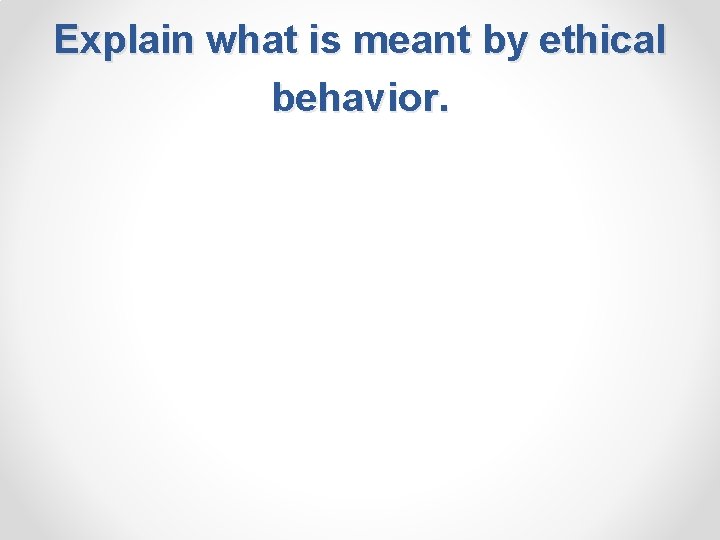 Explain what is meant by ethical behavior.